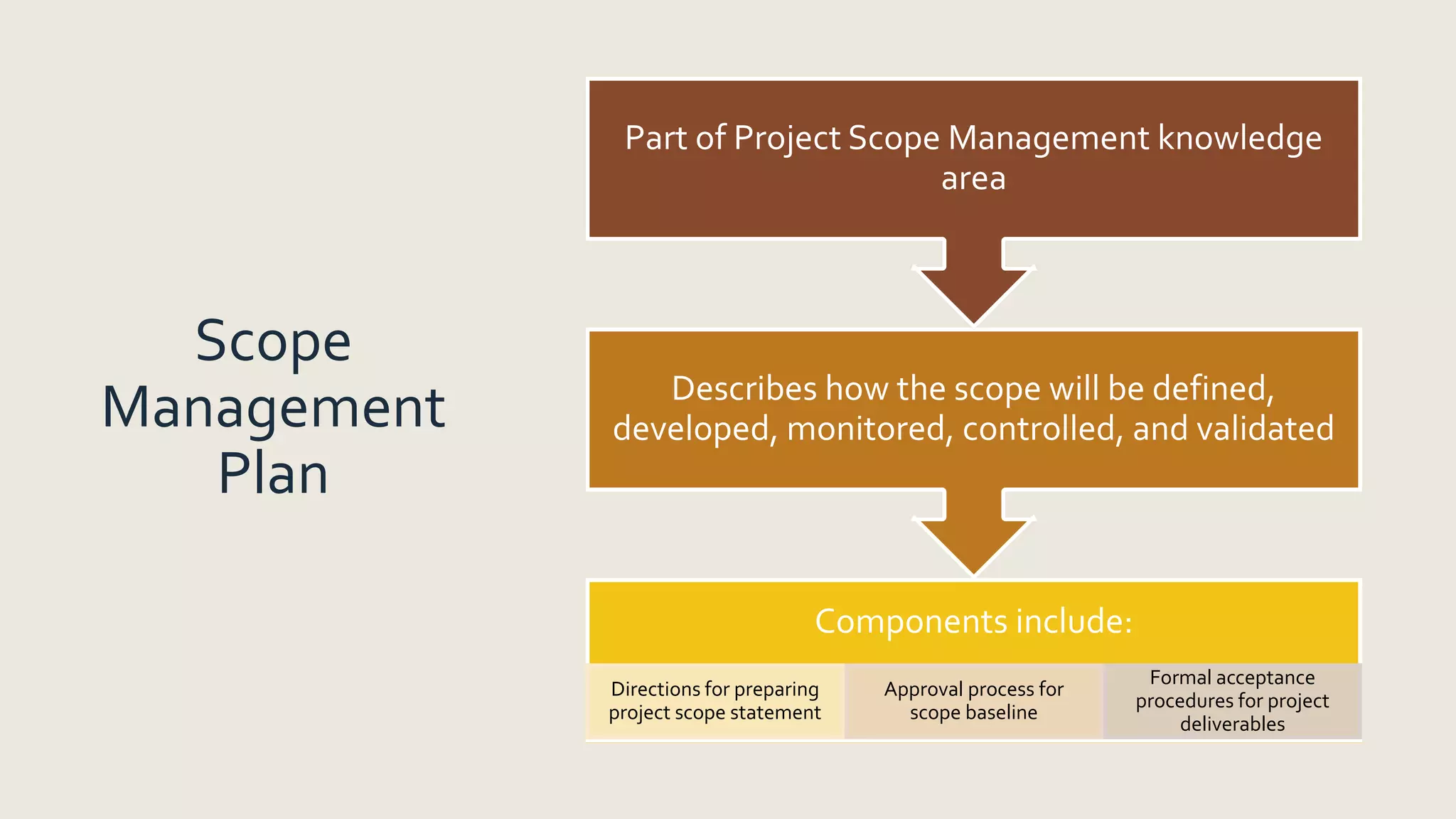 Scope Management Plan

Part of Project Scope Management knowledge area

Describes how the scope will be defined, developed, monitored, controlled, and validated

Components include:

Directions for preparing project scope statement

Approval process for scope baseline

Formal acceptance procedures for project deliverables